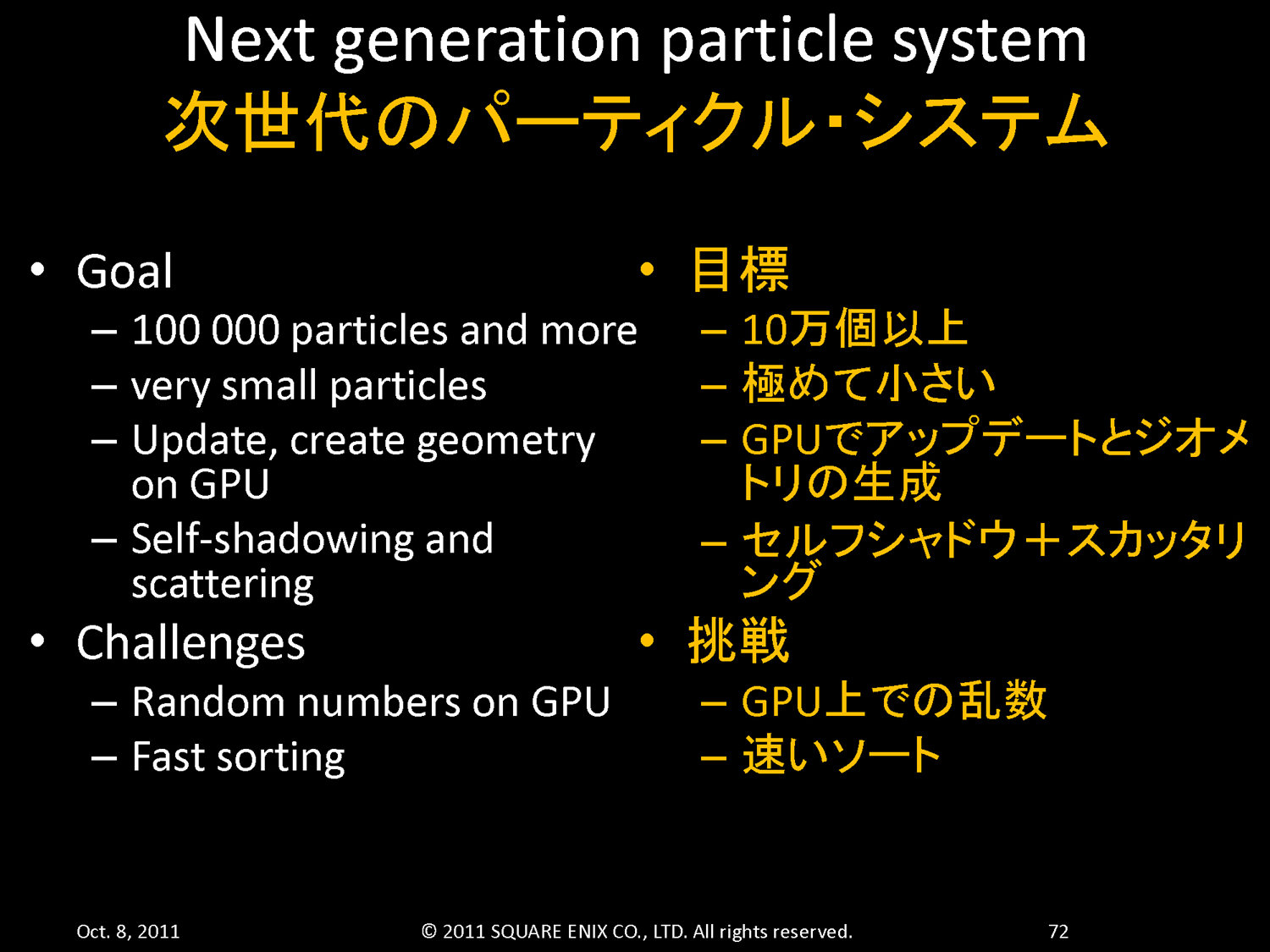 Next generation particle system
次世代のパーティクル・システム

• Goal
– 100 000 particles and more
– very small particles
– Update, create geometry on GPU
– Self-shadowing and scattering
• Challenges
– Random numbers on GPU
– Fast sorting

• 目標
– 10万個以上
– 極めて小さい
– GPUでアップデートとジオメトリの生成
– セルフシャドウ＋スカッタリング
• 挑戦
– GPU上での乱数
– 速いソート

Oct. 8, 2011
© 2011 SQUARE ENIX CO., LTD. All rights reserved.
72